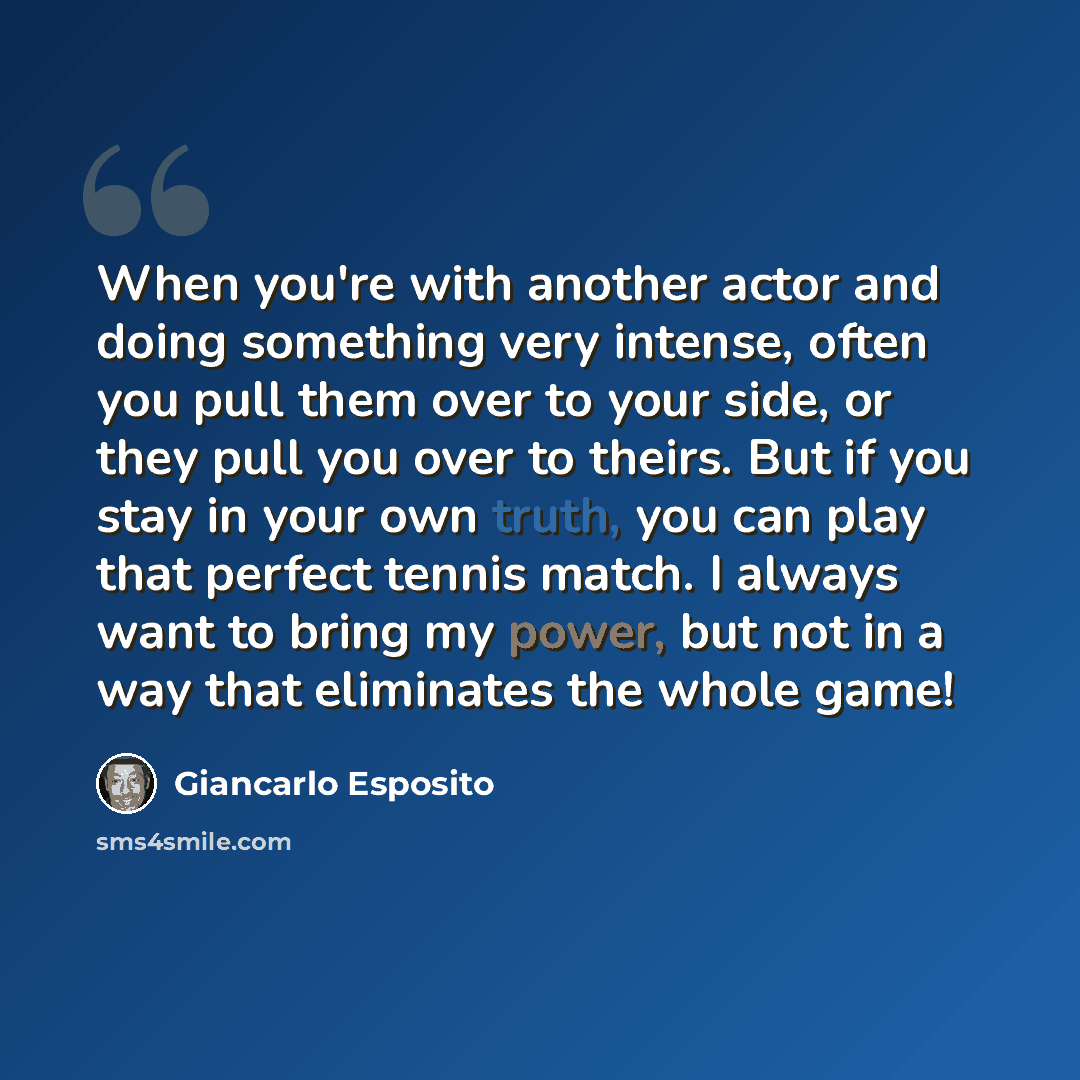 When you're with another actor and doing something very intense, often you pull them over to your side, or they pull you over to theirs. But if you stay in your own truth, you can play that perfect tennis match. I always want to bring my power, but not in a way that eliminates the whole game!

Giancarlo Esposito

sms4smile.com